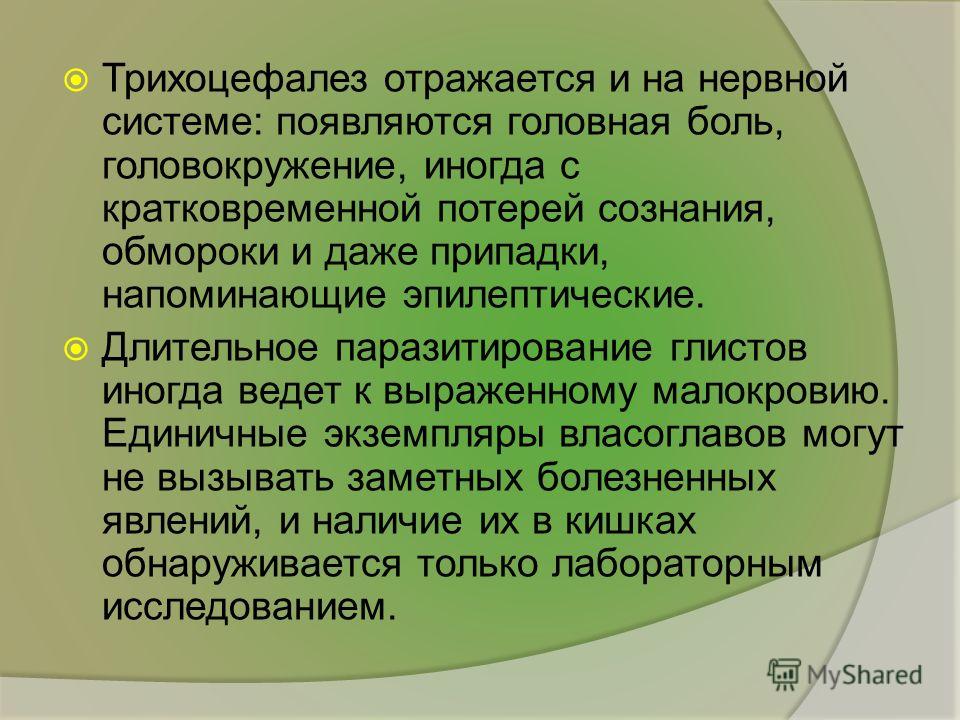 Трихоцефалез отражается и на нервной системе: появляются головная боль, головокружение, иногда с кратковременной потерей сознания, обмороки и даже припадки, напоминающие эпилептические.

Длительное паразитирование глистов иногда ведет к выраженному малокровию. Единичные экземпляры власоглавов могут не вызывать заметных болезненных явлений, и наличие их в кишках обнаруживается только лабораторным исследованием.

MyShared